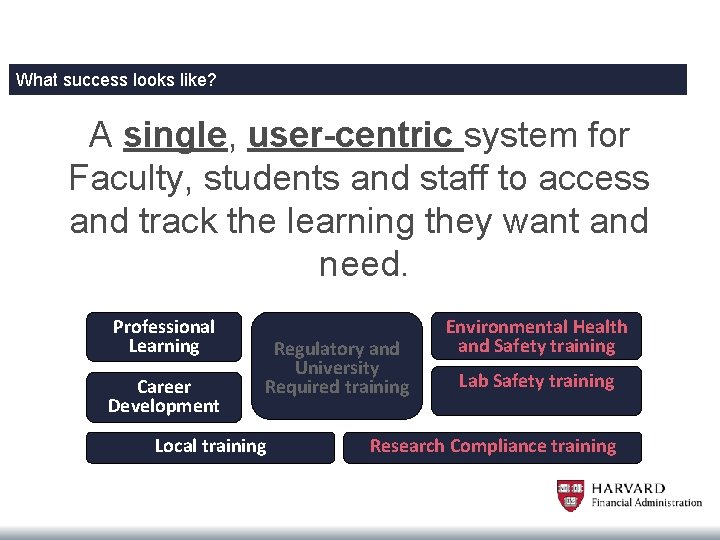 What success looks like?

A single, user-centric system for Faculty, students and staff to access and track the learning they want and need.

Professional Learning

Career Development

Regulatory and University Required training

Environmental Health and Safety training

Lab Safety training

Local training

Research Compliance training

HARVARD
Financial Administration